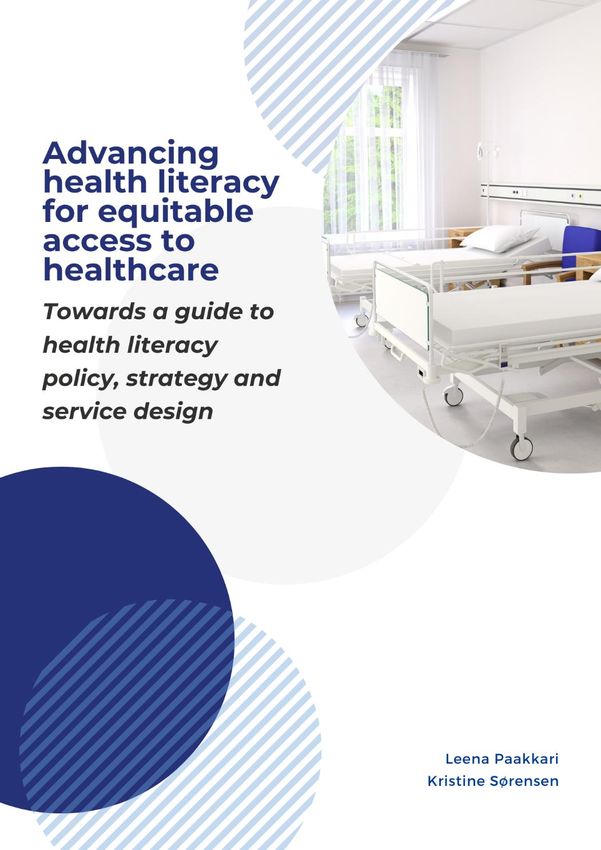 Advancing health literacy for equitable access to healthcare

Towards a guide to health literacy policy, strategy and service design

Leena Paakkari
Kristine Sørensen